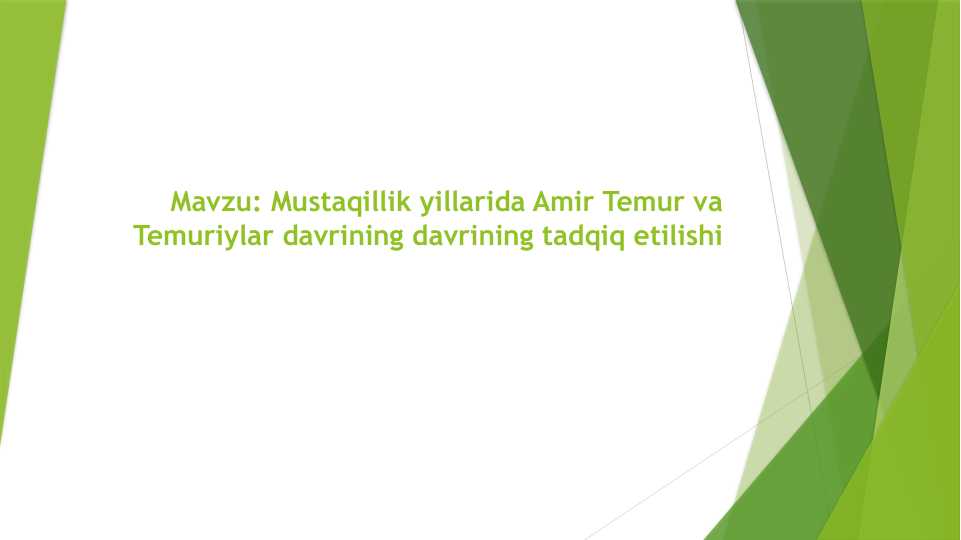 Mavzu: Mustaqillik yillarida Amir Temur va Temuriylar davrining davrining tadqiq etilishi